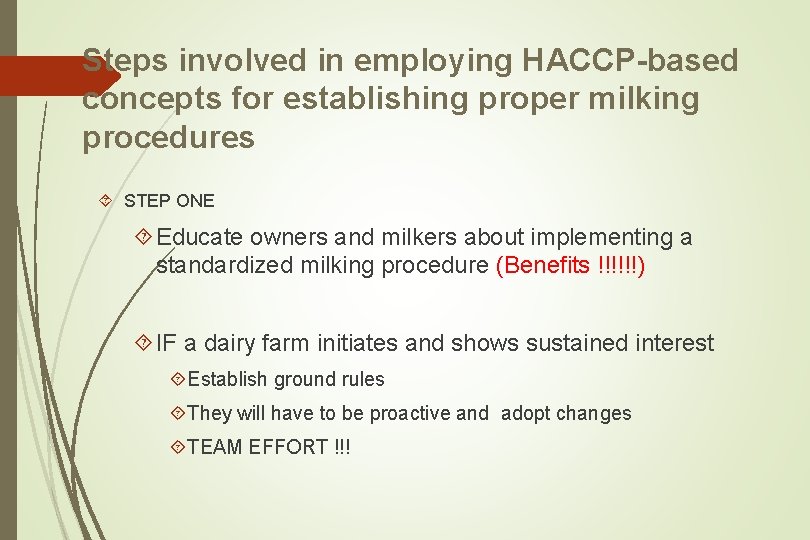 Steps involved in employing HACCP-based concepts for establishing proper milking procedures

STEP ONE

Educate owners and milkers about implementing a standardized milking procedure (Benefits !!!!!!)

IF a dairy farm initiates and shows sustained interest

Establish ground rules

They will have to be proactive and adopt changes

TEAM EFFORT !!!